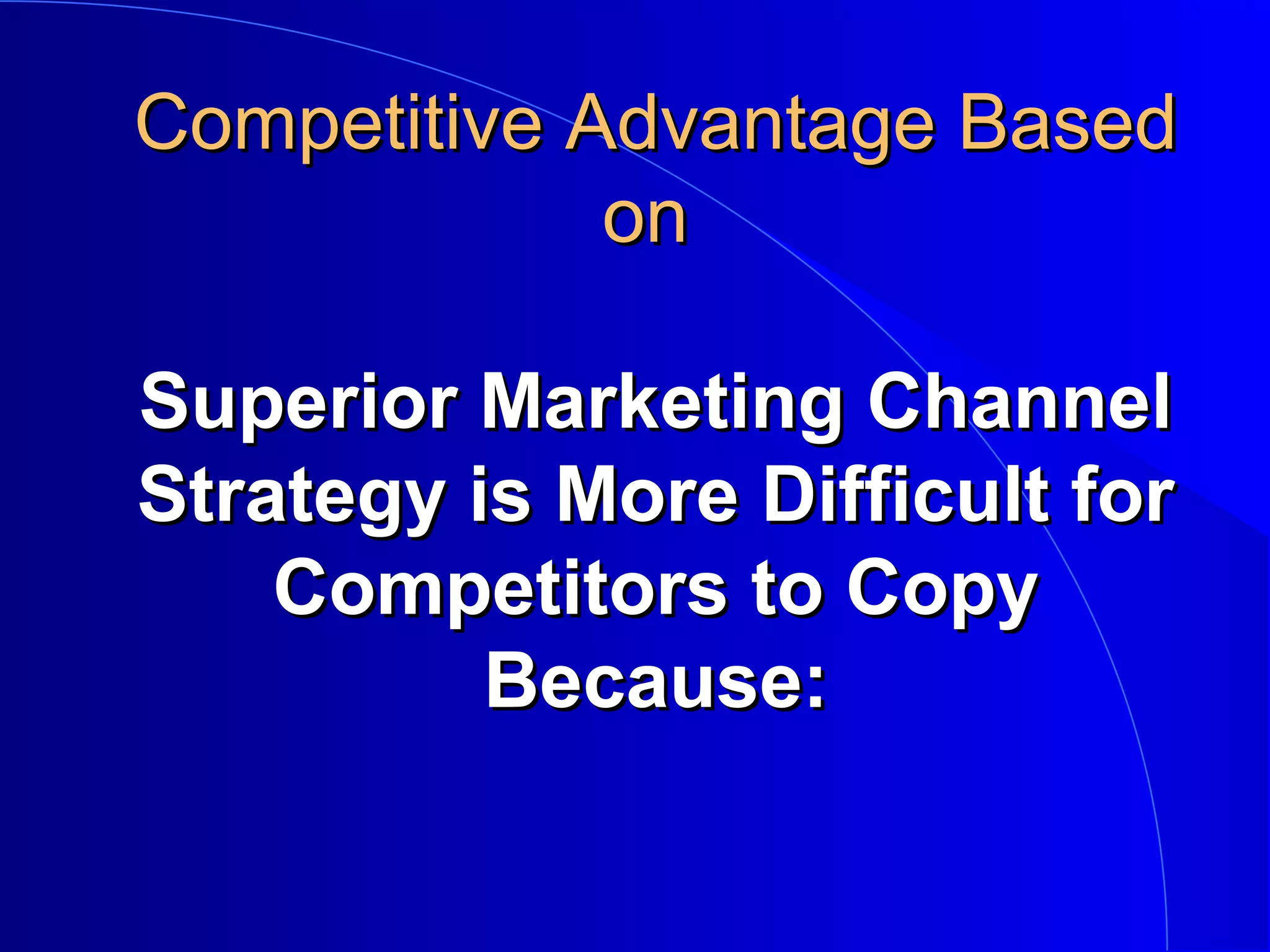 Competitive Advantage Based on

Superior Marketing Channel Strategy is More Difficult for Competitors to Copy Because: